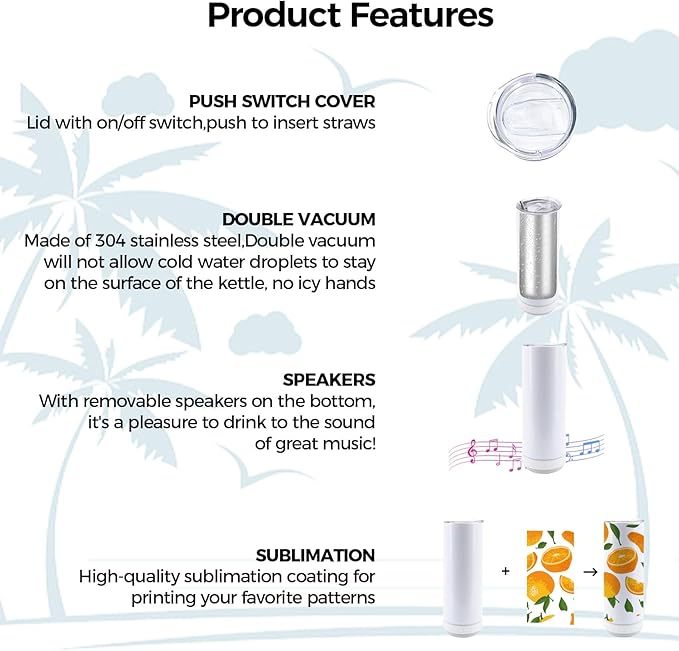 Product Features

PUSH SWITCH COVER
Lid with on/off switch,push to insert straws

DOUBLE VACUUM
Made of 304 stainless steel,Double vacuum will not allow cold water droplets to stay on the surface of the kettle, no icy hands

SPEAKERS
With removable speakers on the bottom, it's a pleasure to drink to the sound of great music!

SUBLIMATION
High-quality sublimation coating for printing your favorite patterns

+

→